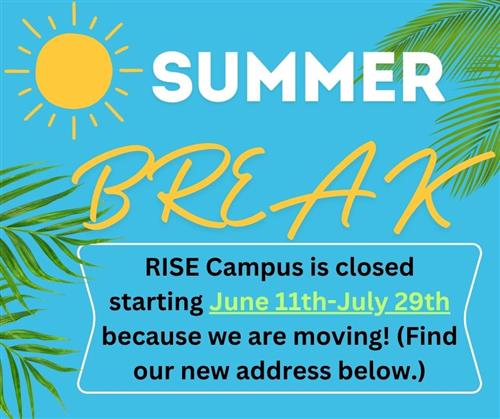 SUMMER

BREAK

RISE Campus is closed starting June 11th-July 29th because we are moving! (Find our new address below.)